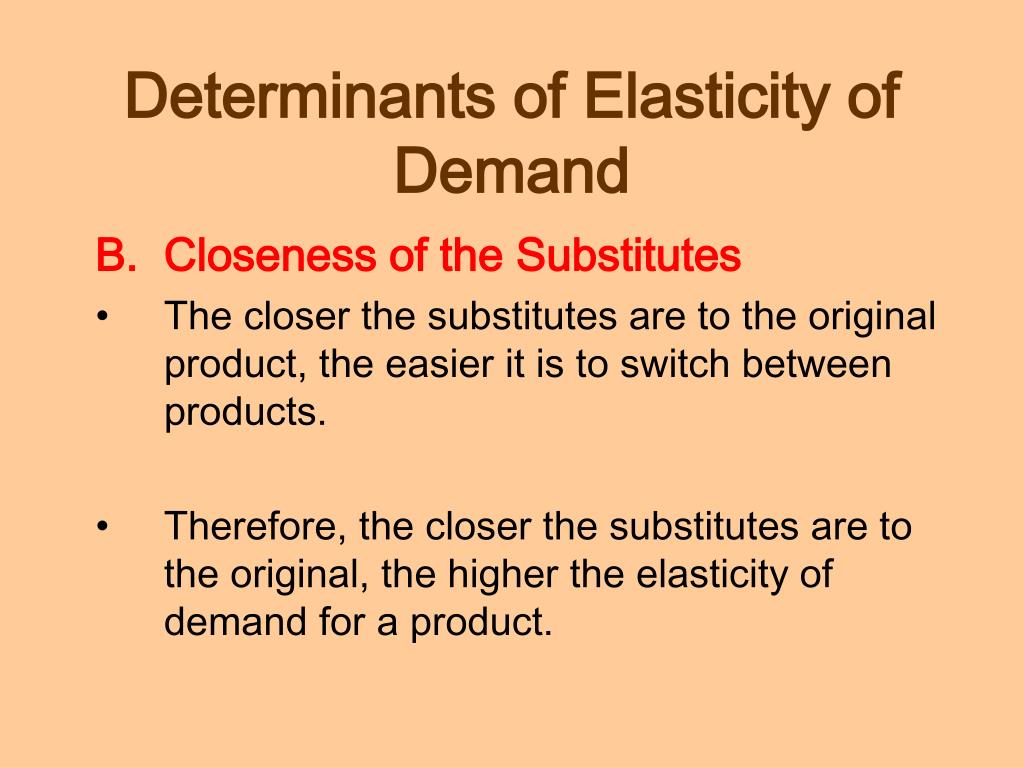 Determinants of Elasticity of Demand

B. Closeness of the Substitutes

• The closer the substitutes are to the original product, the easier it is to switch between products.

• Therefore, the closer the substitutes are to the original, the higher the elasticity of demand for a product.